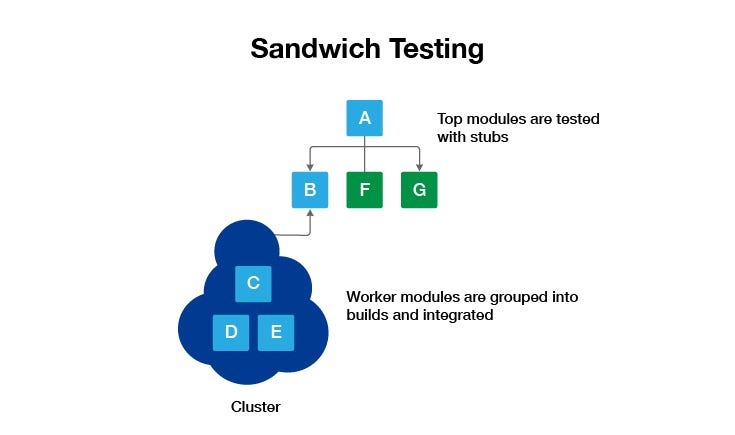 Sandwich Testing

A

Top modules are tested with stubs

B

F

G

C

D

E

Worker modules are grouped into builds and integrated

Cluster